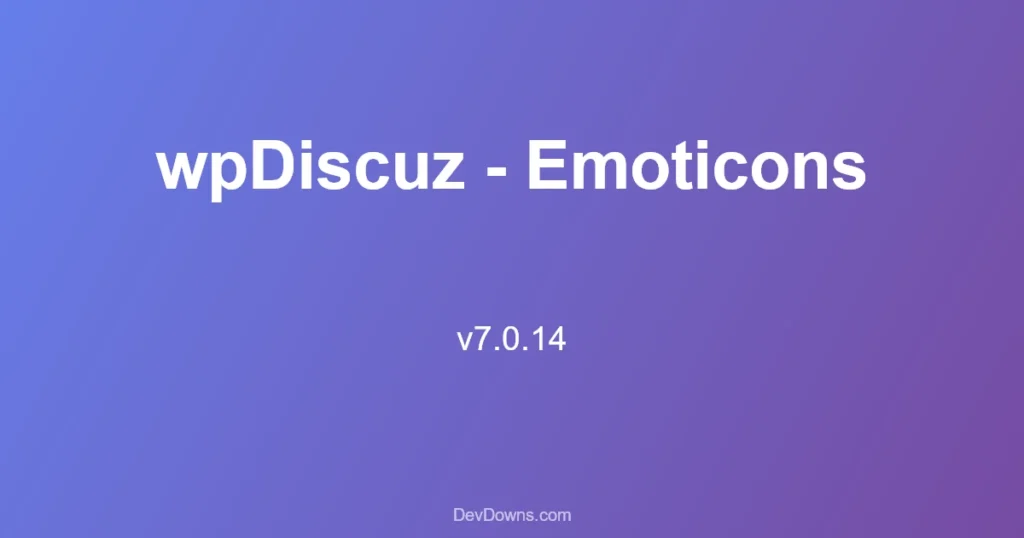 wpDiscuz - Emoticons

v7.0.14

DevDowns.com